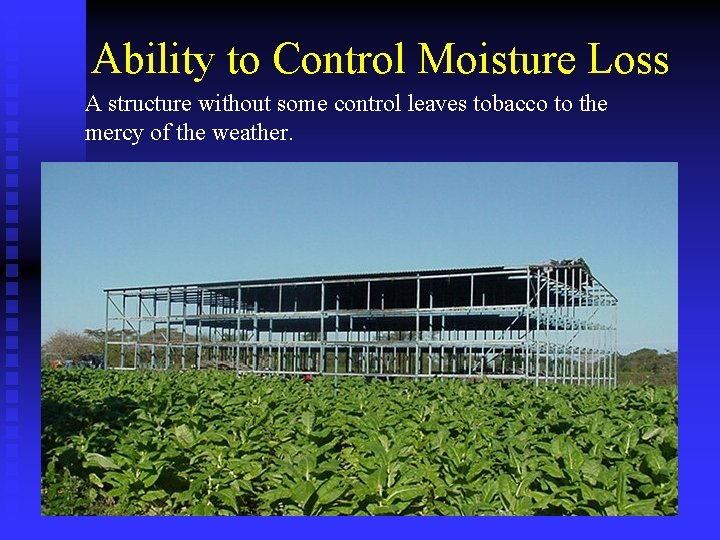 Ability to Control Moisture Loss

A structure without some control leaves tobacco to the mercy of the weather.